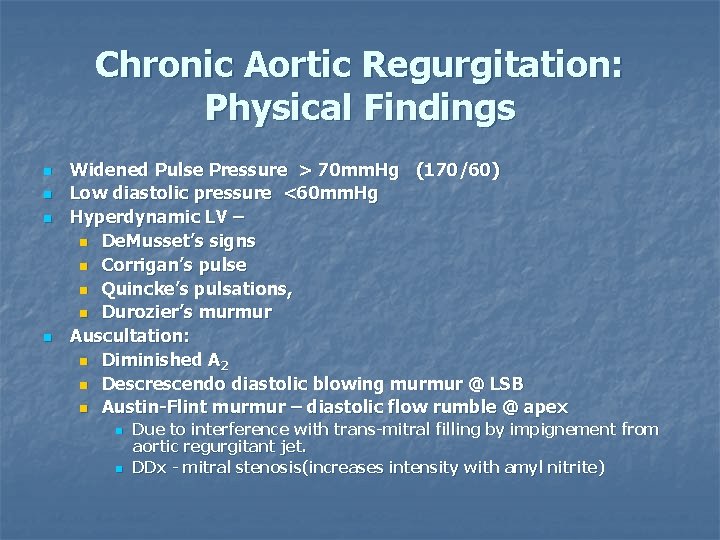 Chronic Aortic Regurgitation: Physical Findings

- Widened Pulse Pressure > 70mmHg (170/60)
- Low diastolic pressure <60mmHg
- Hyperdynamic LV –
  - DeMusset's signs
  - Corrigan's pulse
  - Quincke's pulsations,
  - Durozier's murmur
- Auscultation:
  - Diminished $A_2$
  - Descrescendo diastolic blowing murmur @ LSB
  - Austin-Flint murmur – diastolic flow rumble @ apex
    - Due to interference with trans-mitral filling by impignement from aortic regurgitant jet.
    - DDx - mitral stenosis(increases intensity with amyl nitrite)